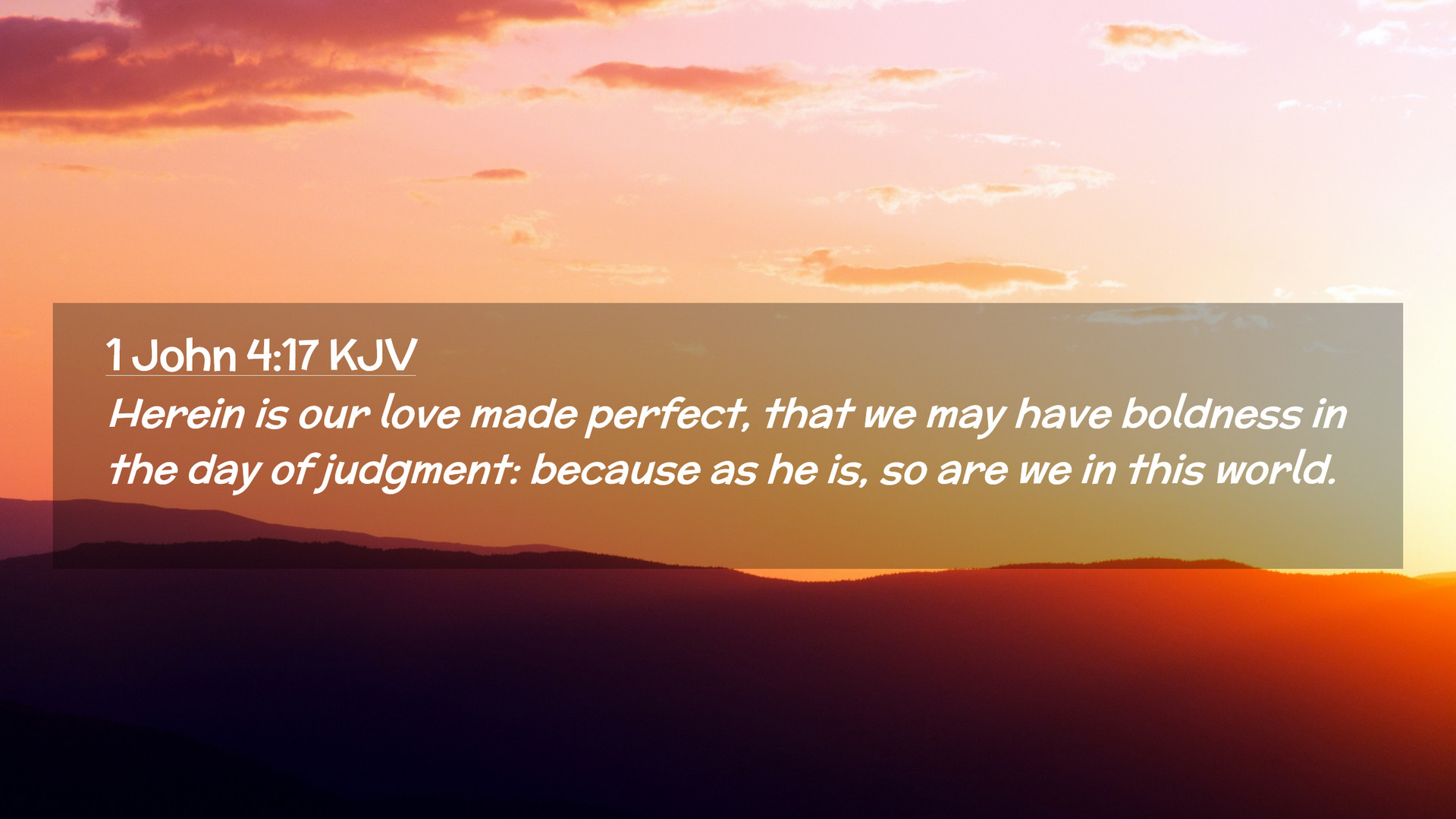 1 John 4:17 KJV

Herein is our love made perfect, that we may have boldness in the day of judgment: because as he is, so are we in this world.